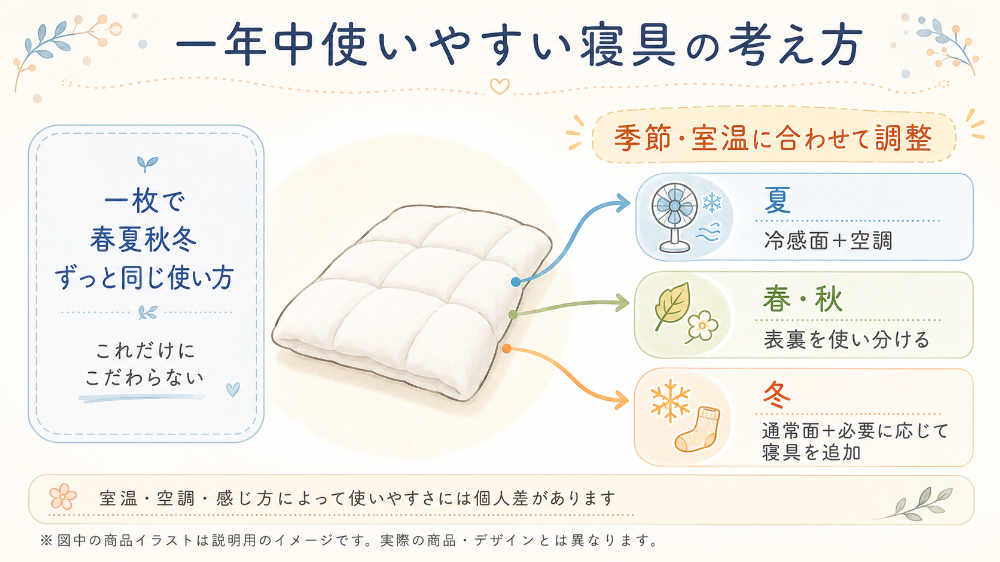 一年中使いやすい寝具の考え方

一枚で
春夏秋冬
ずっと同じ使い方

これだけに
こだわらない

季節・室温に合わせて調整

夏
冷感面＋空調

春・秋
表裏を使い分ける

冬
通常面＋必要に応じて寝具を追加

室温・空調・感じ方によって使いやすさには個人差があります

※図中の商品イラストは説明用のイメージです。実際の商品・デザインとは異なります。